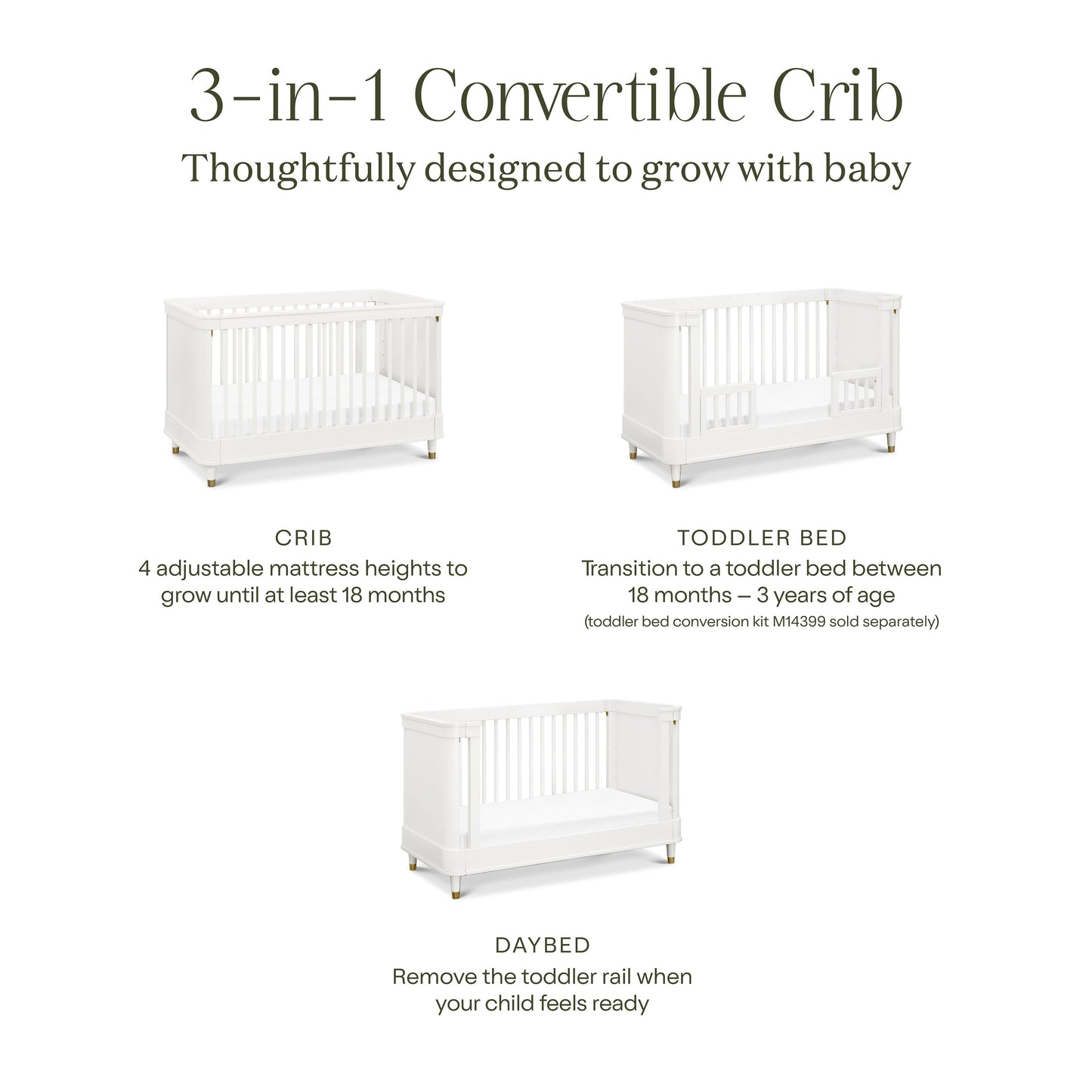 3-in-1 Convertible Crib
Thoughtfully designed to grow with baby

CRIB
4 adjustable mattress heights to grow until at least 18 months

TODDLER BED
Transition to a toddler bed between 18 months – 3 years of age
(toddler bed conversion kit M14399 sold separately)

DAYBED
Remove the toddler rail when your child feels ready